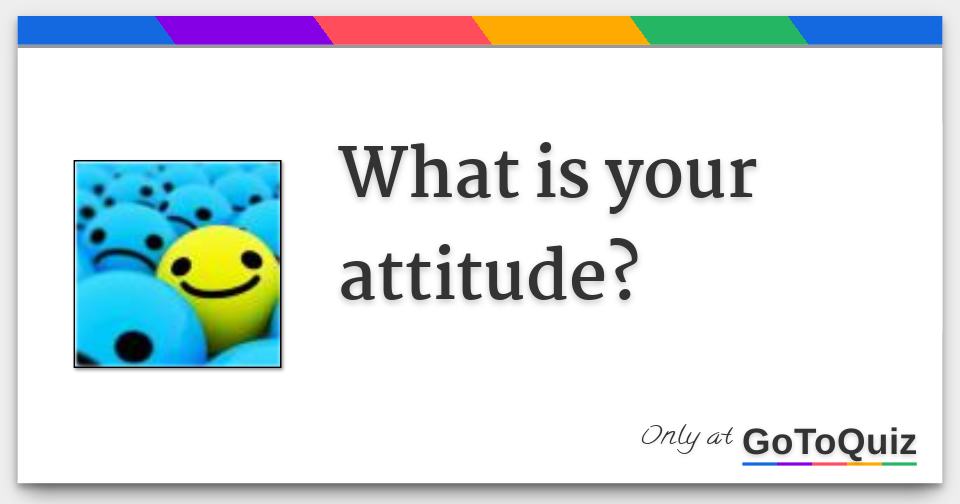 What is your attitude?

Only at GoToQuiz